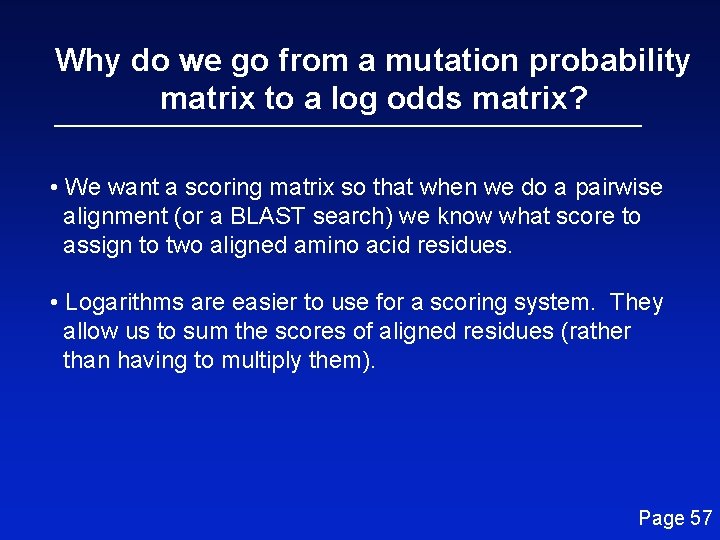 Why do we go from a mutation probability matrix to a log odds matrix?

• We want a scoring matrix so that when we do a pairwise alignment (or a BLAST search) we know what score to assign to two aligned amino acid residues.

• Logarithms are easier to use for a scoring system. They allow us to sum the scores of aligned residues (rather than having to multiply them).

Page 57